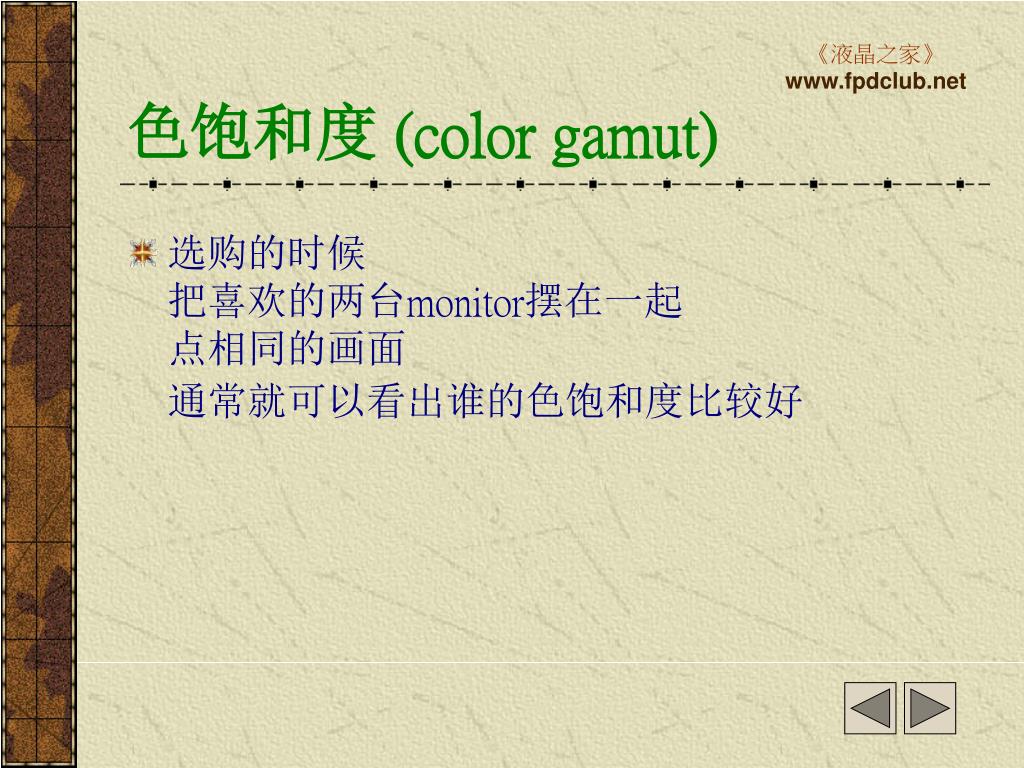 《液晶之家》
www.fpdclub.net

色饱和度 (color gamut)

选购的时候
把喜欢的两台monitor摆在一起
点相同的画面
通常就可以看出谁的色饱和度比较好